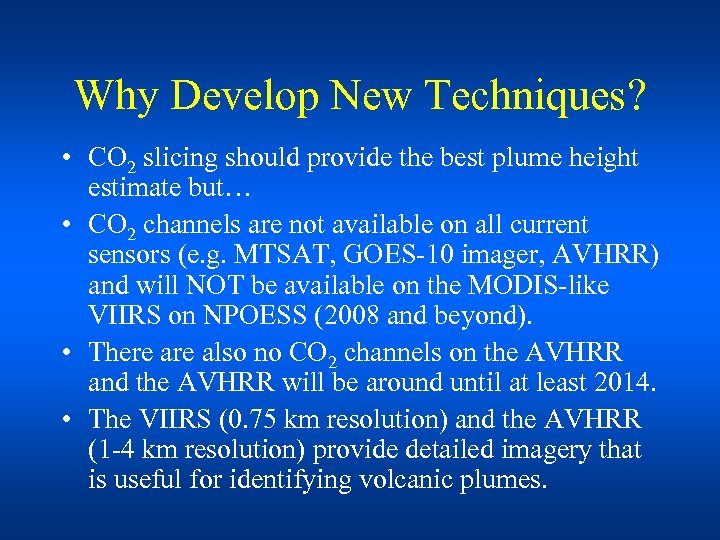 Why Develop New Techniques?

• $CO_2$ slicing should provide the best plume height estimate but…

• $CO_2$ channels are not available on all current sensors (e.g. MTSAT, GOES-10 imager, AVHRR) and will NOT be available on the MODIS-like VIIRS on NPOESS (2008 and beyond).

• There are also no $CO_2$ channels on the AVHRR and the AVHRR will be around until at least 2014.

• The VIIRS (0.75 km resolution) and the AVHRR (1-4 km resolution) provide detailed imagery that is useful for identifying volcanic plumes.